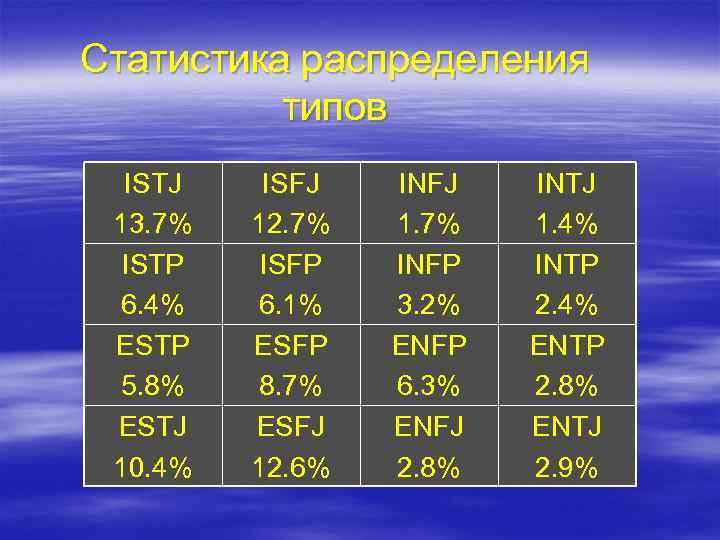 Статистика распределения типов

| ISTJ 13.7% | ISFJ 12.7% | INFJ 1.7% | INTJ 1.4% |
|---|---|---|---|
| ISTP 6.4% | ISFP 6.1% | INFP 3.2% | INTP 2.4% |
| ESTP 5.8% | ESFP 8.7% | ENFP 6.3% | ENTP 2.8% |
| ESTJ 10.4% | ESFJ 12.6% | ENFJ 2.8% | ENTJ 2.9% |